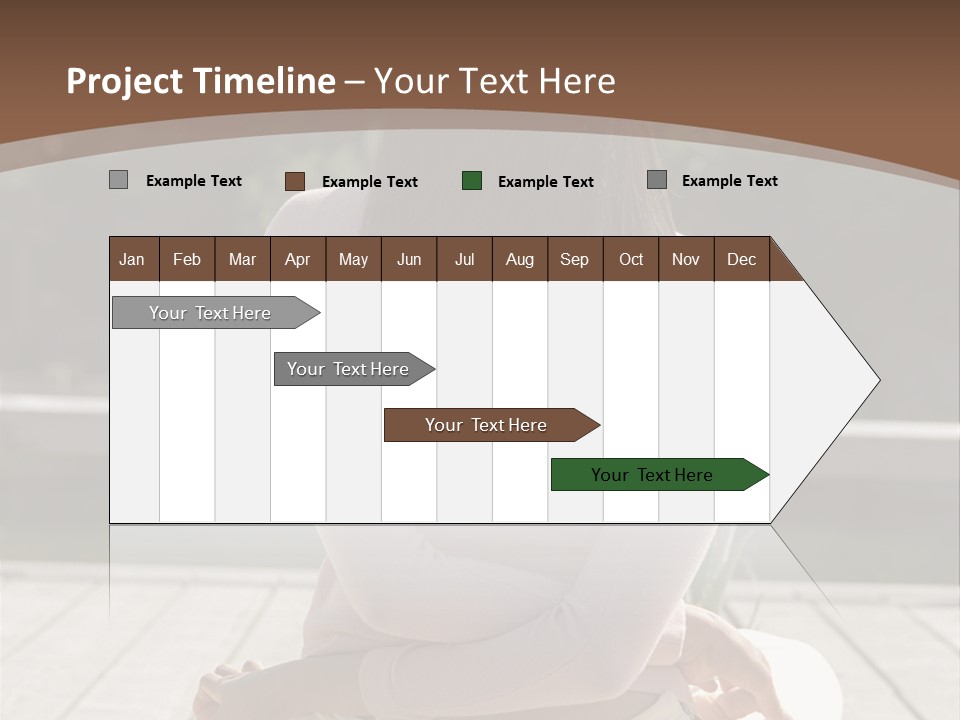 Project Timeline – Your Text Here

Example Text Example Text Example Text Example Text

| Jan | Feb | Mar | Apr | May | Jun | Jul | Aug | Sep | Oct | Nov | Dec |
|---|---|---|---|---|---|---|---|---|---|---|---|

Your Text Here

Your Text Here

Your Text Here

Your Text Here